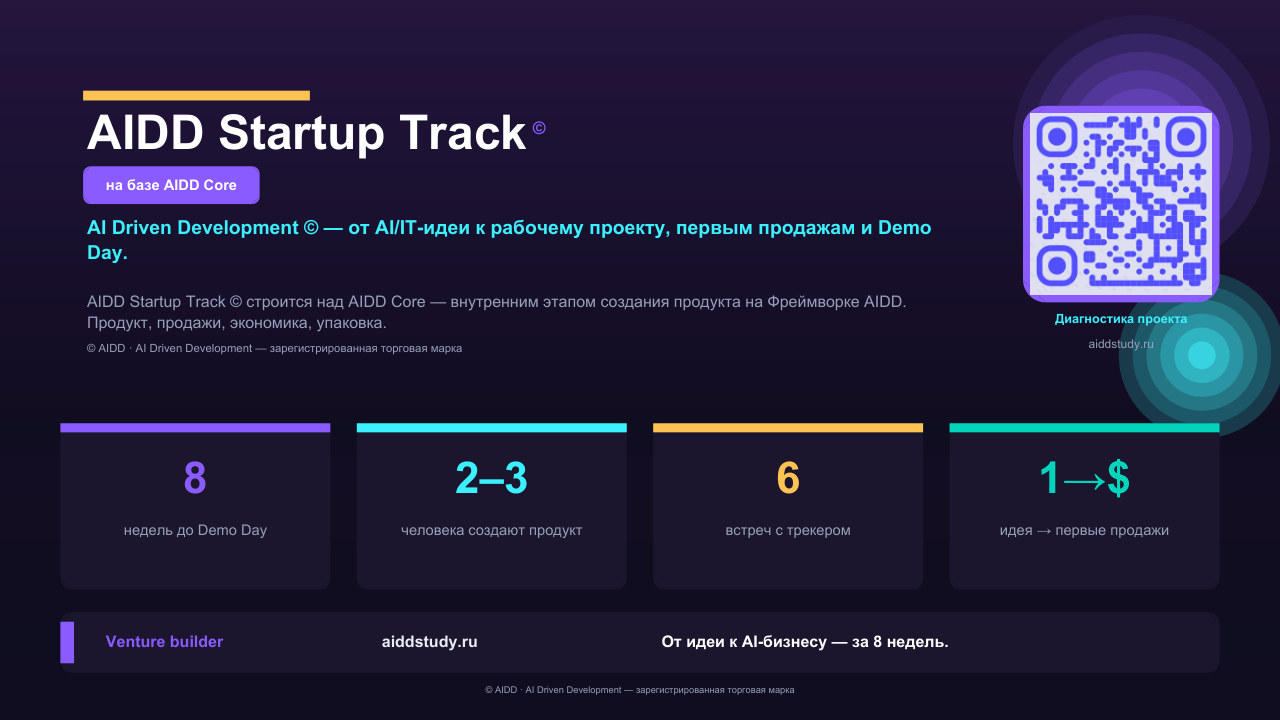 AIDD Startup Track ©

на базе AIDD Core

AI Driven Development © — от AI/IT-идеи к рабочему проекту, первым продажам и Demo Day.

AIDD Startup Track © строится над AIDD Core — внутренним этапом создания продукта на Фреймворке AIDD. Продукт, продажи, экономика, упаковка.

© AIDD · AI Driven Development — зарегистрированная торговая марка

Диагностика проекта

aiddstudy.ru

8

недель до Demo Day

2–3

человека создают продукт

6

встреч с трекером

1→$

идея → первые продажи

Venture builder

aiddstudy.ru

От идеи к AI-бизнесу — за 8 недель.

© AIDD · AI Driven Development — зарегистрированная торговая марка